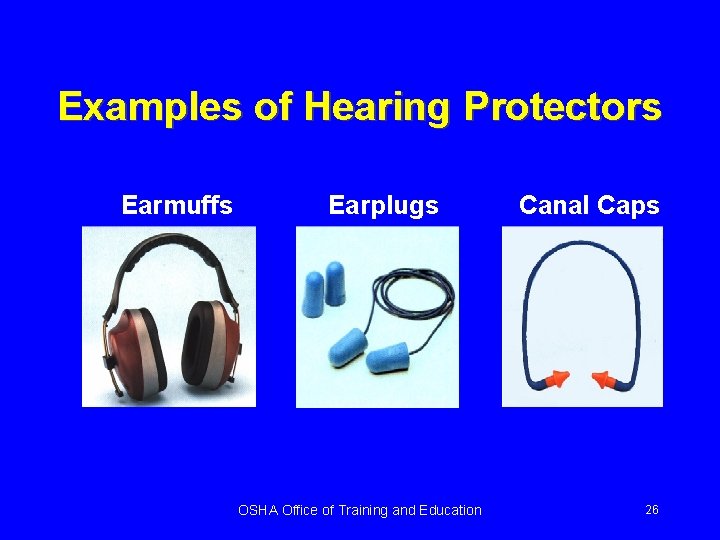 Examples of Hearing Protectors

Earmuffs

Earplugs

Canal Caps

OSHA Office of Training and Education

26